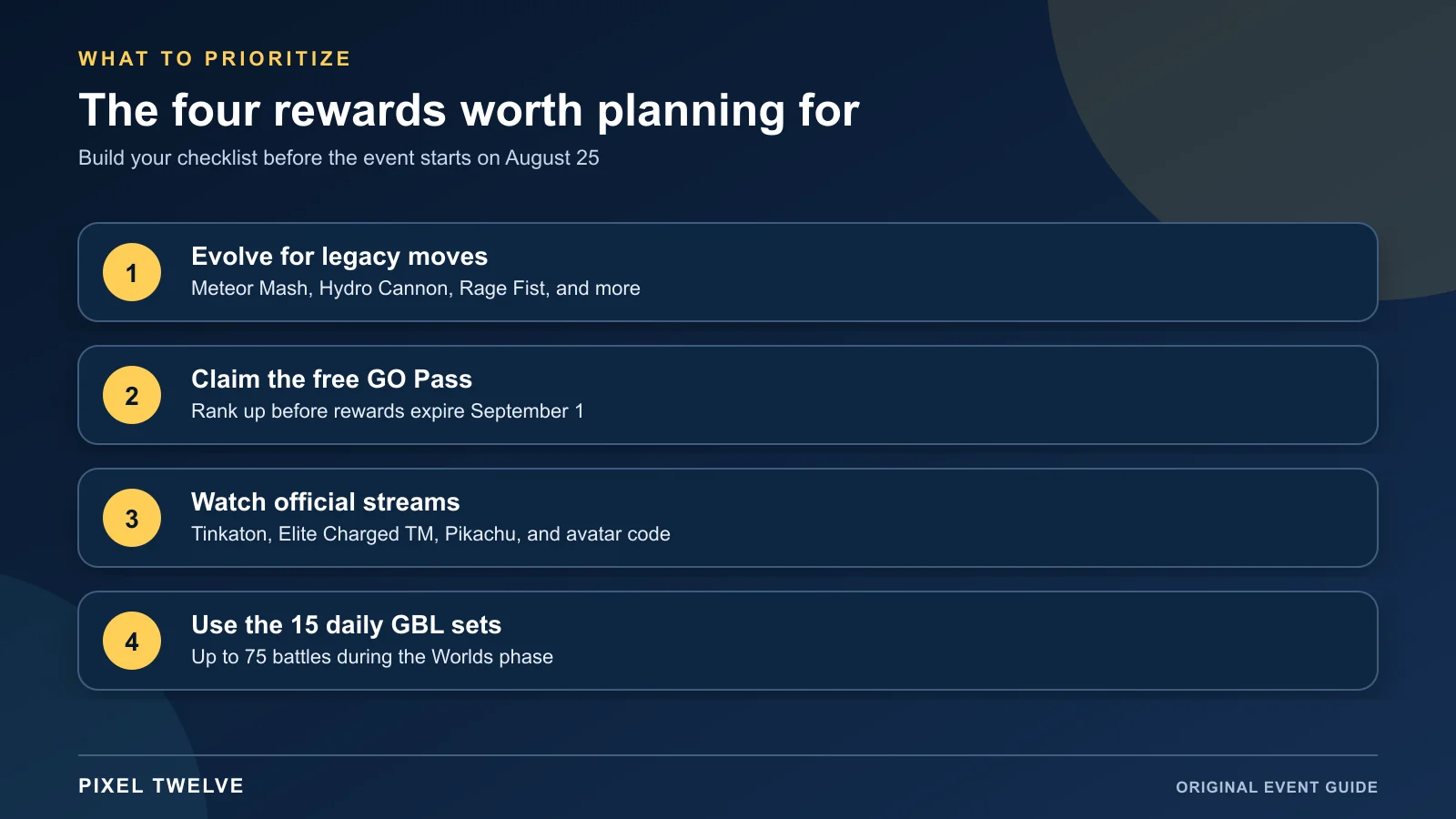 WHAT TO PRIORITIZE

The four rewards worth planning for

Build your checklist before the event starts on August 25

1
Evolve for legacy moves
Meteor Mash, Hydro Cannon, Rage Fist, and more

2
Claim the free GO Pass
Rank up before rewards expire September 1

3
Watch official streams
Tinkaton, Elite Charged TM, Pikachu, and avatar code

4
Use the 15 daily GBL sets
Up to 75 battles during the Worlds phase

PIXEL TWELVE

ORIGINAL EVENT GUIDE